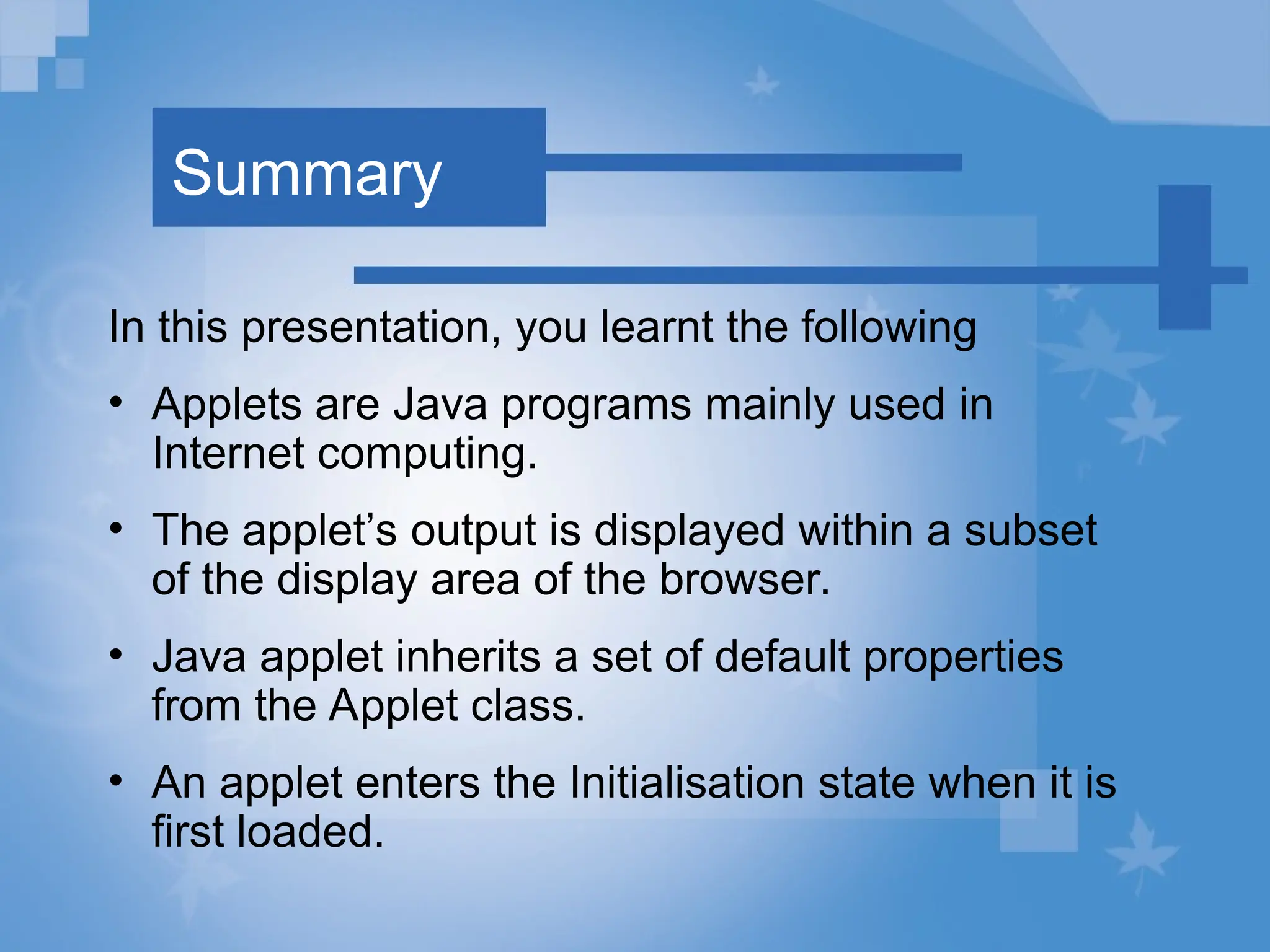 Summary

In this presentation, you learnt the following

• Applets are Java programs mainly used in Internet computing.

• The applet’s output is displayed within a subset of the display area of the browser.

• Java applet inherits a set of default properties from the Applet class.

• An applet enters the Initialisation state when it is first loaded.